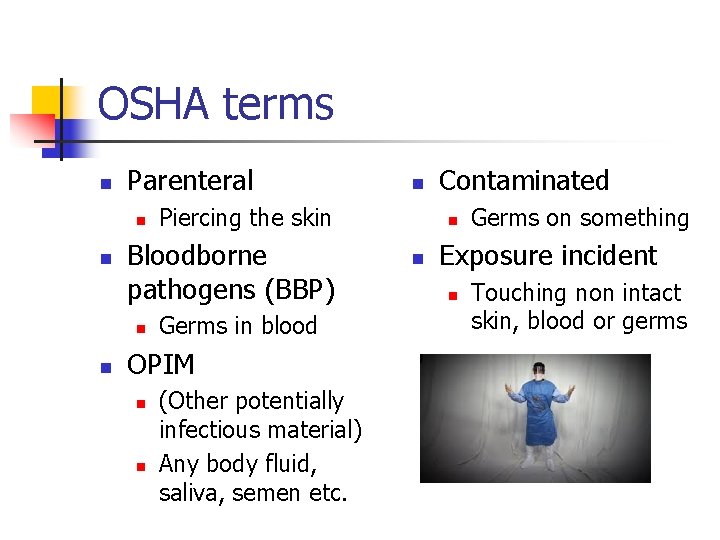 OSHA terms

- Parenteral
  - Piercing the skin
- Bloodborne pathogens (BBP)
  - Germs in blood
- OPIM
  - (Other potentially infectious material)
  - Any body fluid, saliva, semen etc.

- Contaminated
  - Germs on something
- Exposure incident
  - Touching non intact skin, blood or germs